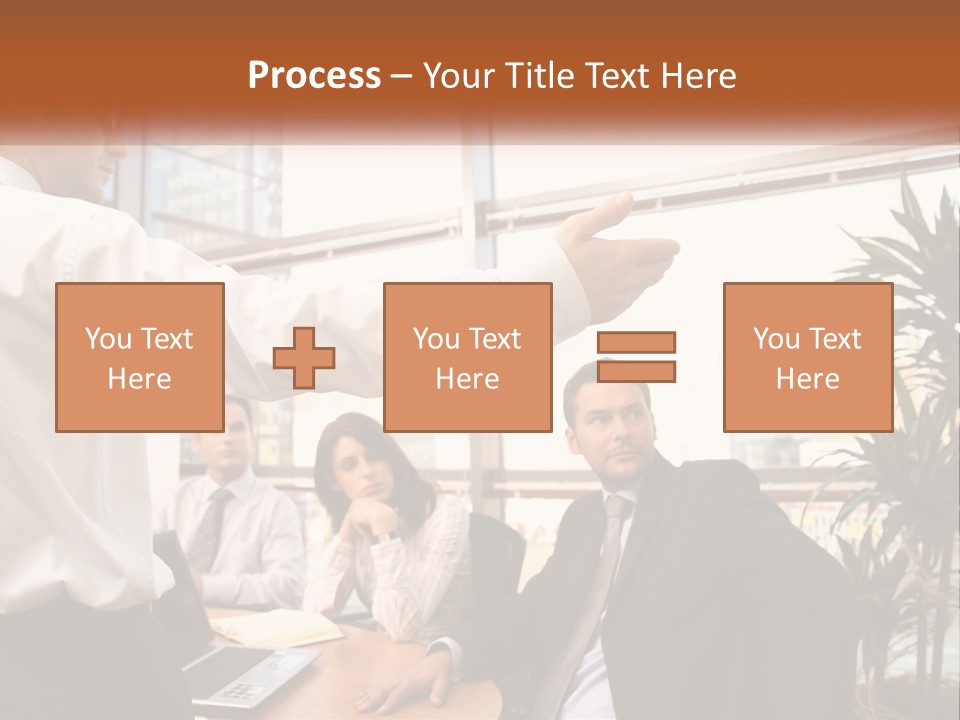 Process – Your Title Text Here

You Text Here

You Text Here

You Text Here